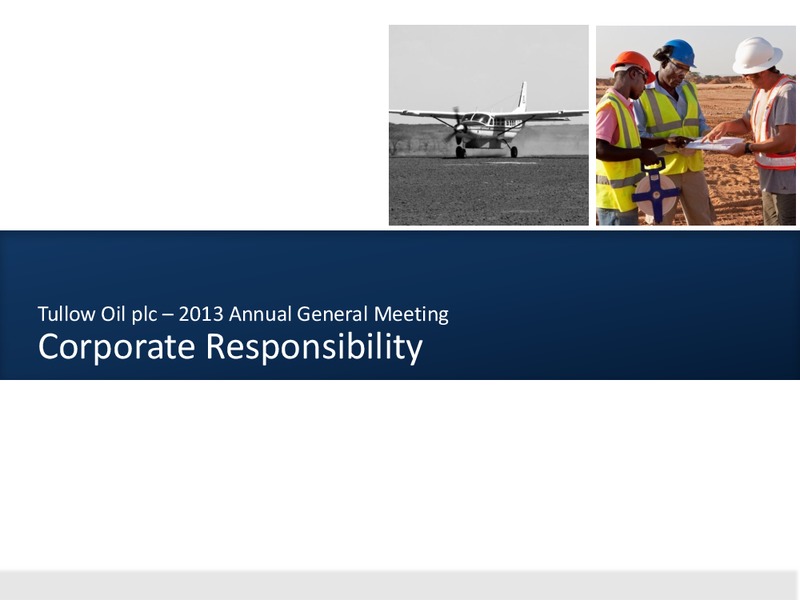 Tullow Oil plc – 2013 Annual General Meeting
Corporate Responsibility